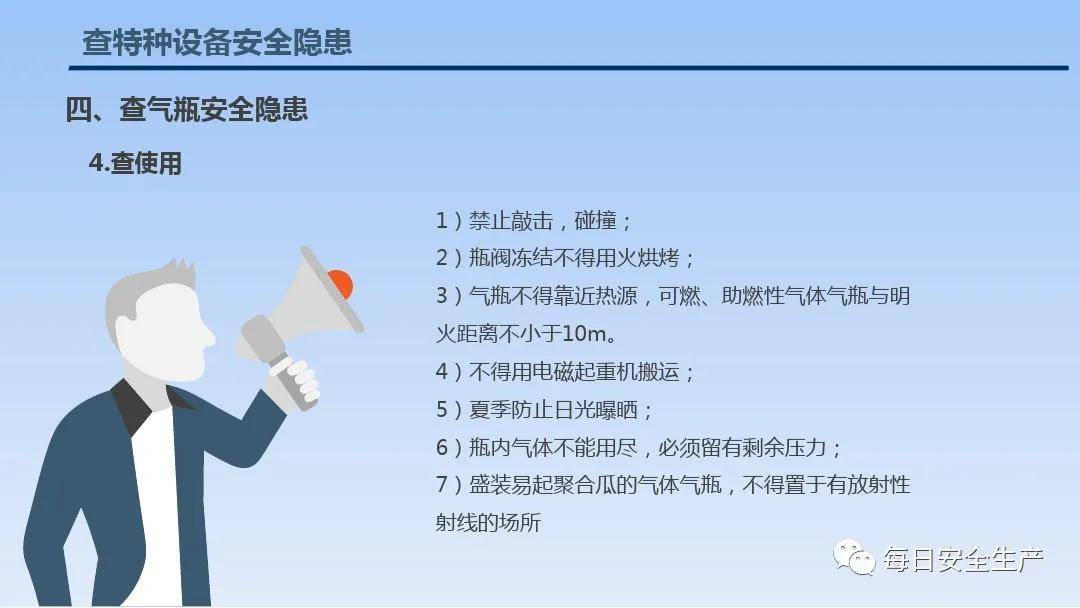 查特种设备安全隐患

四、查气瓶安全隐患

4.查使用

1）禁止敲击，碰撞；
2）瓶阀冻结不得用火烘烤；
3）气瓶不得靠近热源，可燃、助燃性气体气瓶与明火距离不小于10m。
4）不得用电磁起重机搬运；
5）夏季防止日光曝晒；
6）瓶内气体不能用尽，必须留有剩余压力；
7）盛装易起聚合瓜的气体气瓶，不得置于有放射性射线的场所

每日安全生产